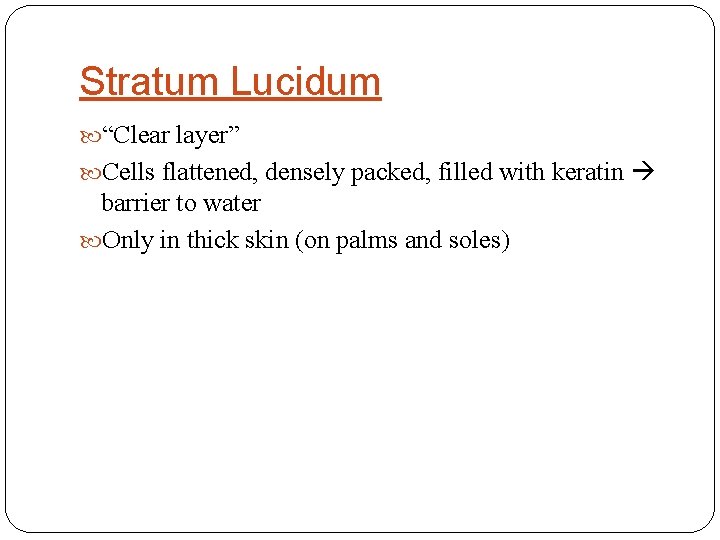 Stratum Lucidum

“Clear layer”

Cells flattened, densely packed, filled with keratin → barrier to water

Only in thick skin (on palms and soles)